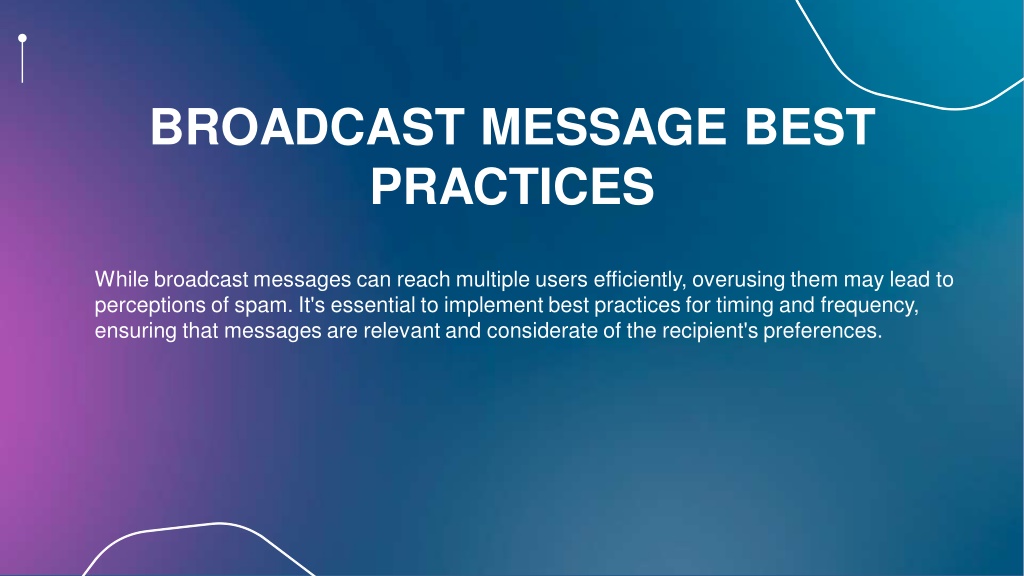 BROADCAST MESSAGE BEST PRACTICES

While broadcast messages can reach multiple users efficiently, overusing them may lead to perceptions of spam. It's essential to implement best practices for timing and frequency, ensuring that messages are relevant and considerate of the recipient's preferences.